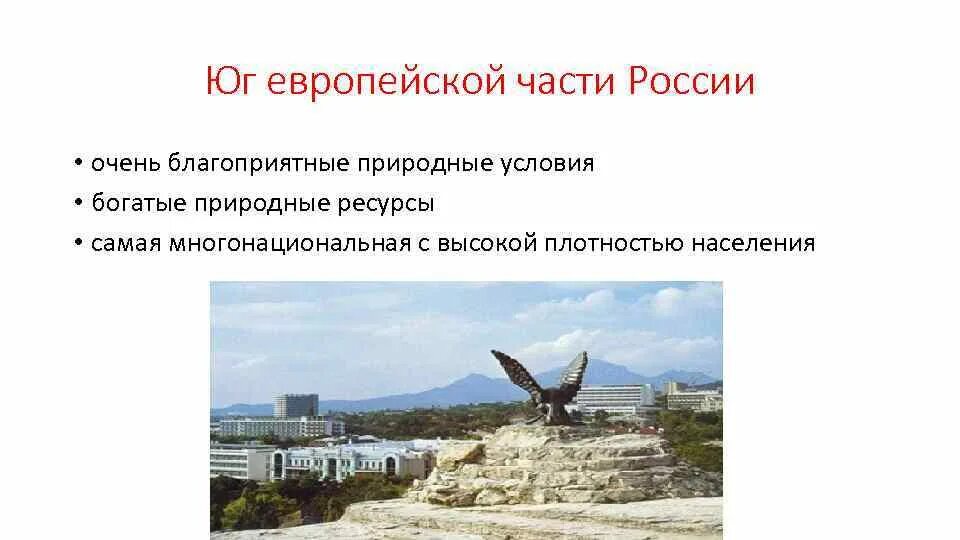 Юг европейской части России

• очень благоприятные природные условия
• богатые природные ресурсы
• самая многонациональная с высокой плотностью населения